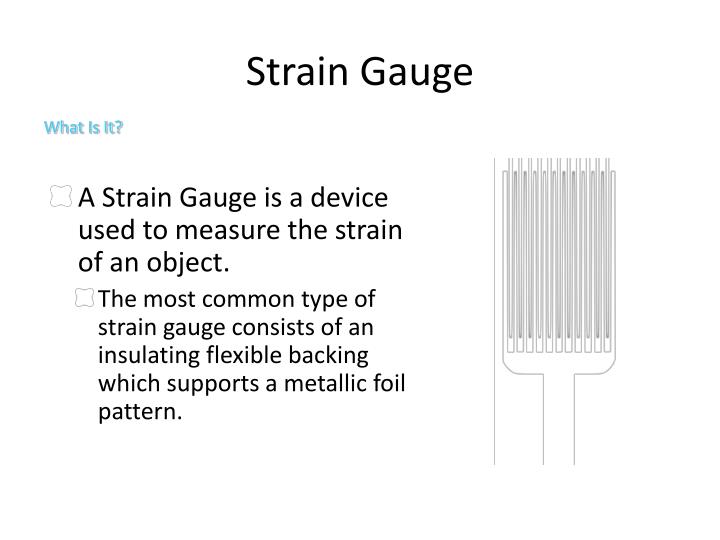 Strain Gauge

What Is It?

A Strain Gauge is a device used to measure the strain of an object.

The most common type of strain gauge consists of an insulating flexible backing which supports a metallic foil pattern.